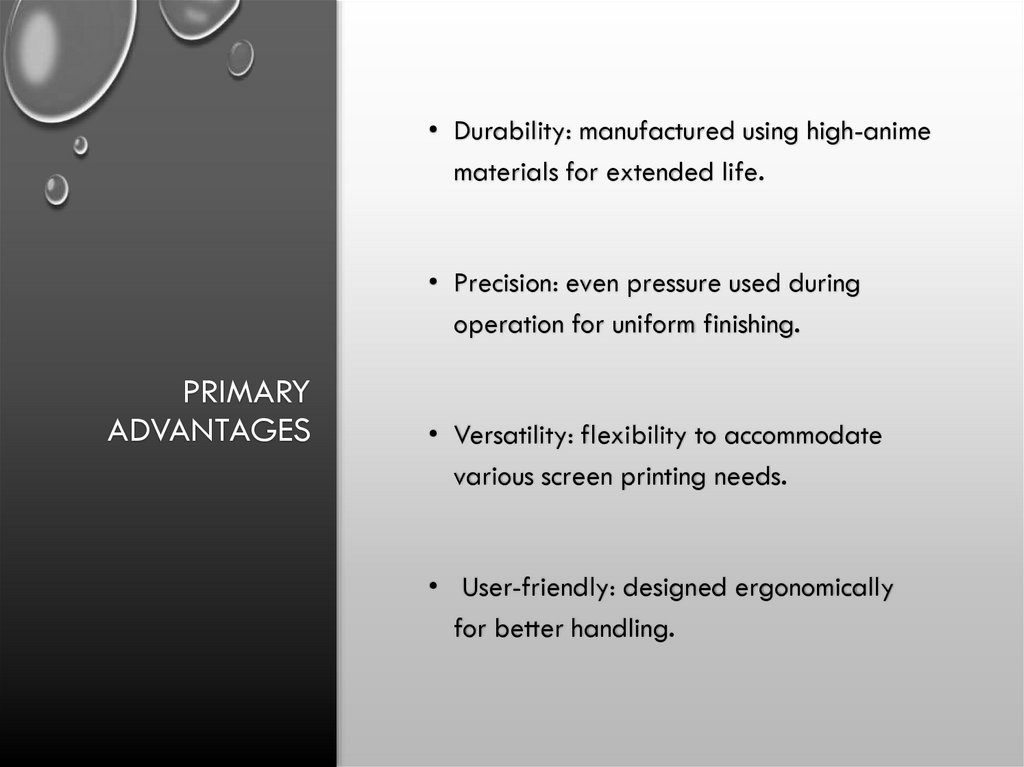 PRIMARY ADVANTAGES

• Durability: manufactured using high-anime materials for extended life.

• Precision: even pressure used during operation for uniform finishing.

• Versatility: flexibility to accommodate various screen printing needs.

• User-friendly: designed ergonomically for better handling.